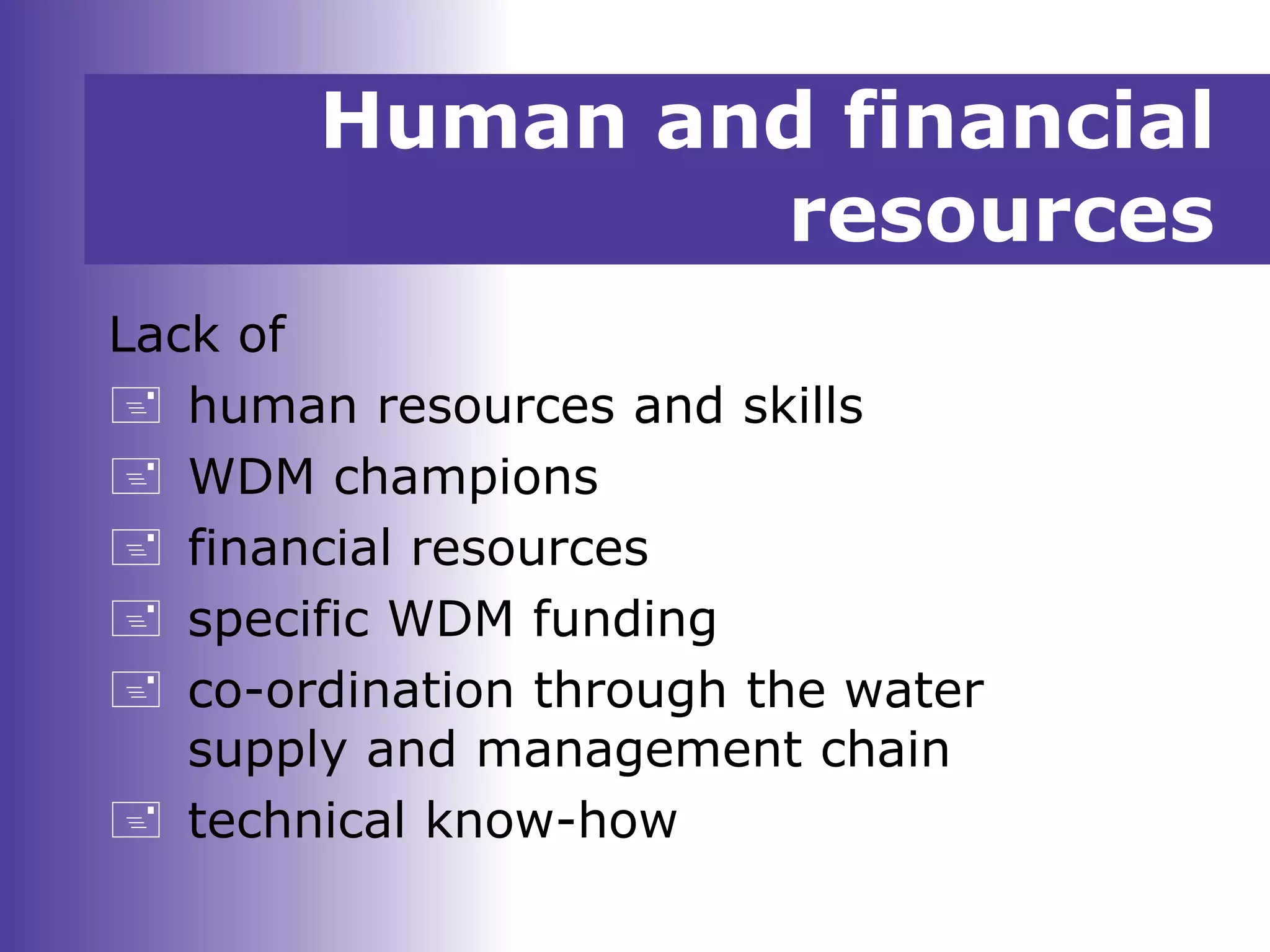 Human and financial resources

Lack of

human resources and skills

WDM champions

financial resources

specific WDM funding

co-ordination through the water supply and management chain

technical know-how